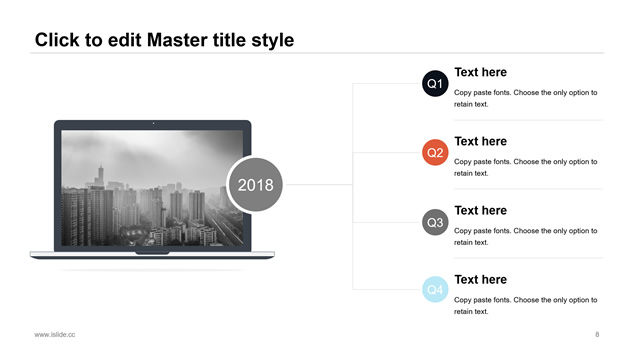 Click to edit Master title style

2018

Q1
Text here
Copy paste fonts. Choose the only option to retain text.

Q2
Text here
Copy paste fonts. Choose the only option to retain text.

Q3
Text here
Copy paste fonts. Choose the only option to retain text.

Q4
Text here
Copy paste fonts. Choose the only option to retain text.

www.islide.cc

8